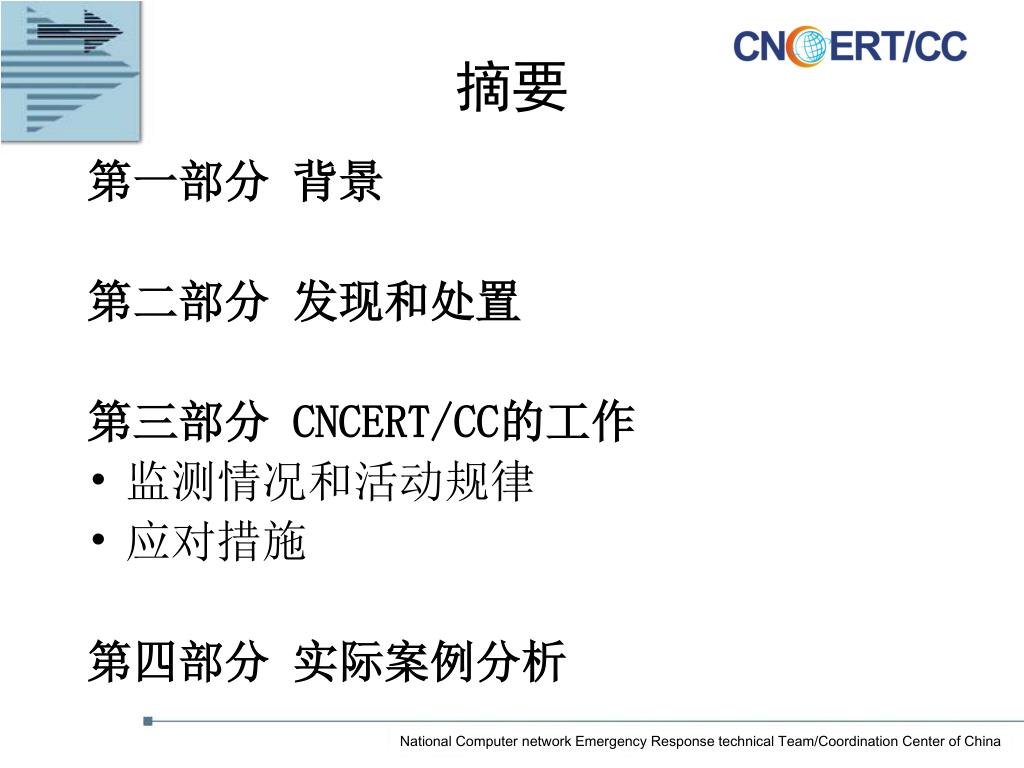 CNCERT/CC

摘要

第一部分 背景

第二部分 发现和处置

第三部分 CNCERT/CC的工作
• 监测情况和活动规律
• 应对措施

第四部分 实际案例分析

National Computer network Emergency Response technical Team/Coordination Center of China